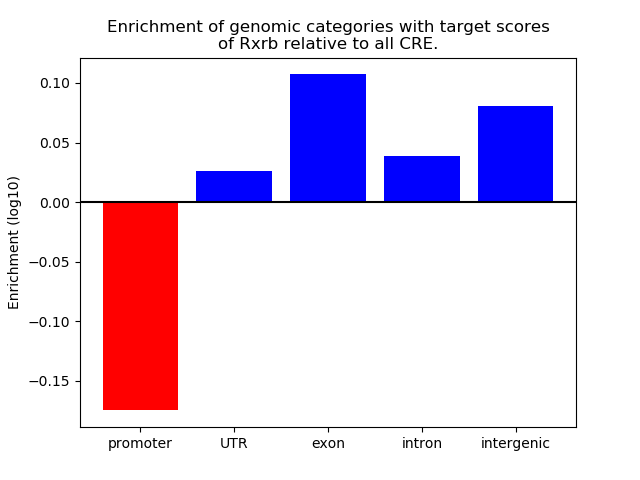 Enrichment of genomic categories with target scores of Rxrb relative to all CRE.

Enrichment (log10)

0.10
0.05
0.00
−0.05
−0.10
−0.15

promoter
UTR
exon
intron
intergenic